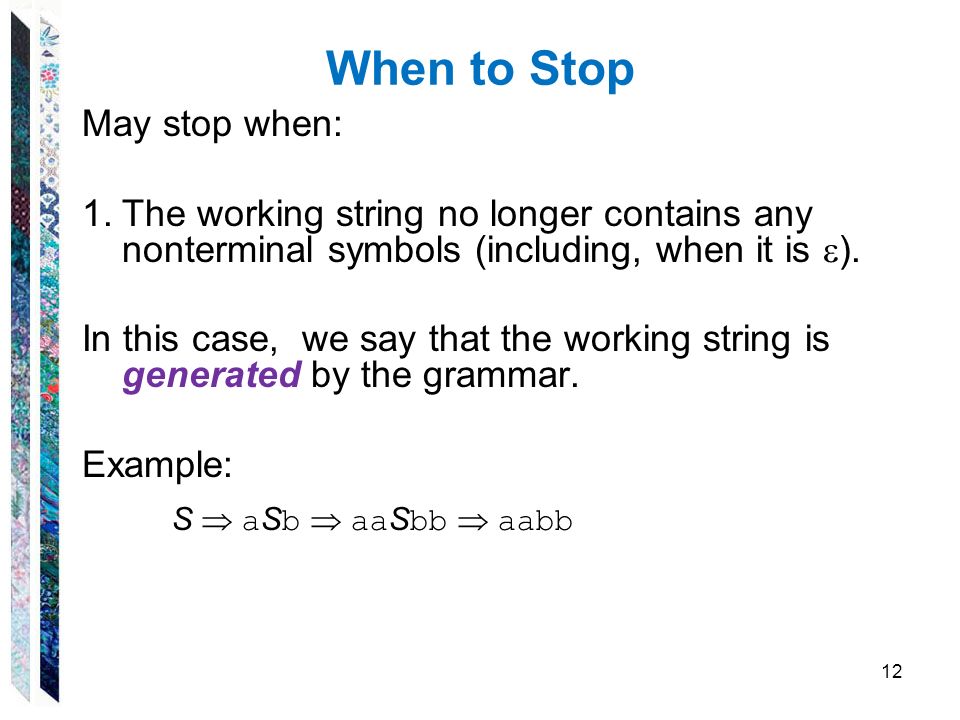 When to Stop

May stop when:

1. The working string no longer contains any nonterminal symbols (including, when it is $\varepsilon$).

In this case, we say that the working string is generated by the grammar.

Example:

$S \Rightarrow aSb \Rightarrow aaSbb \Rightarrow aabb$

12